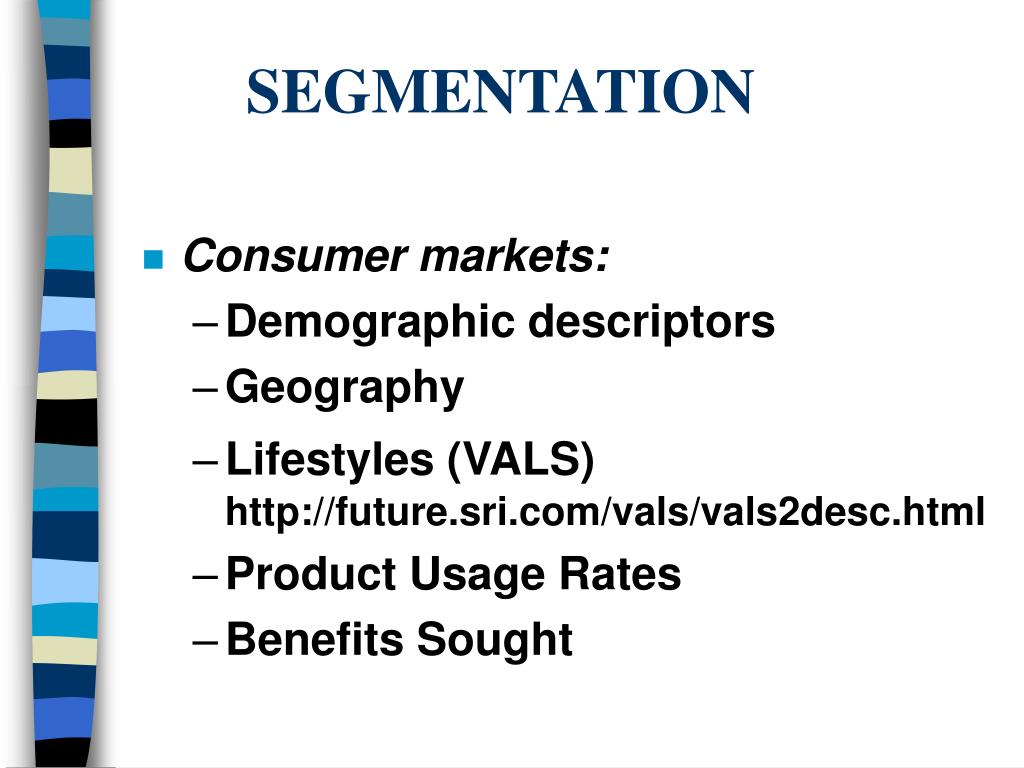 SEGMENTATION

Consumer markets:
– Demographic descriptors
– Geography
– Lifestyles (VALS) http://future.sri.com/vals/vals2desc.html
– Product Usage Rates
– Benefits Sought